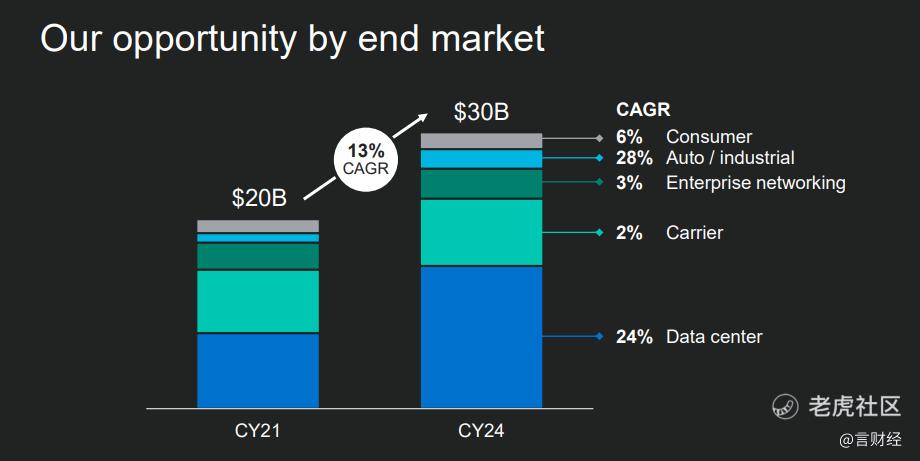 Our opportunity by end market

$20B

13% CAGR

$30B

CAGR

6% Consumer

28% Auto / industrial

3% Enterprise networking

2% Carrier

24% Data center

CY21

CY24

老虎社区

@言财经